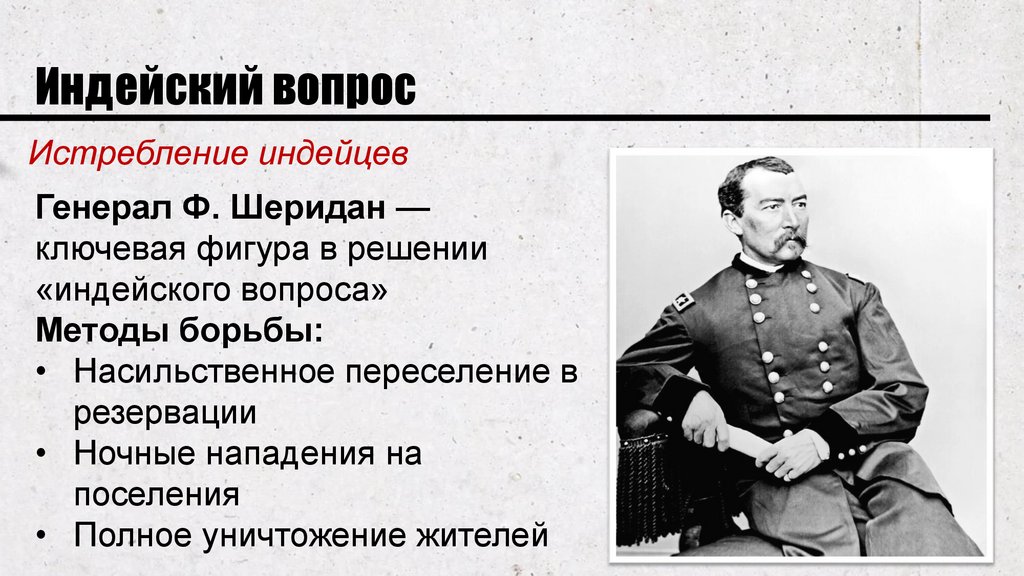 Индейский вопрос

Истребление индейцев

Генерал Ф. Шеридан — ключевая фигура в решении «индейского вопроса»
Методы борьбы:
• Насильственное переселение в резервации
• Ночные нападения на поселения
• Полное уничтожение жителей